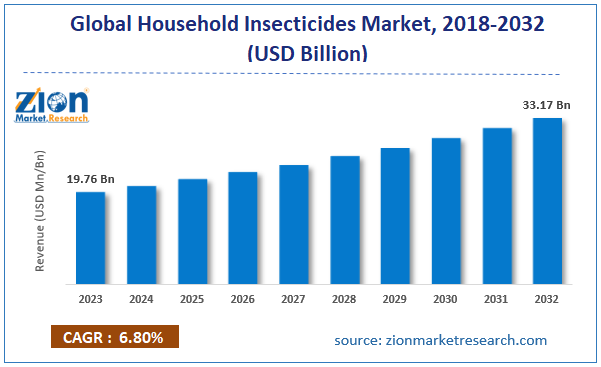 Global Household Insecticides Market, 2018-2032 (USD Billion)

Zion Market.Research

Revenue (USD Mn/Bn)

19.76 Bn

33.17 Bn

2023 2024 2025 2026 2027 2028 2029 2030 2031 2032

CAGR : 6.80%

source: zionmarketresearch.com